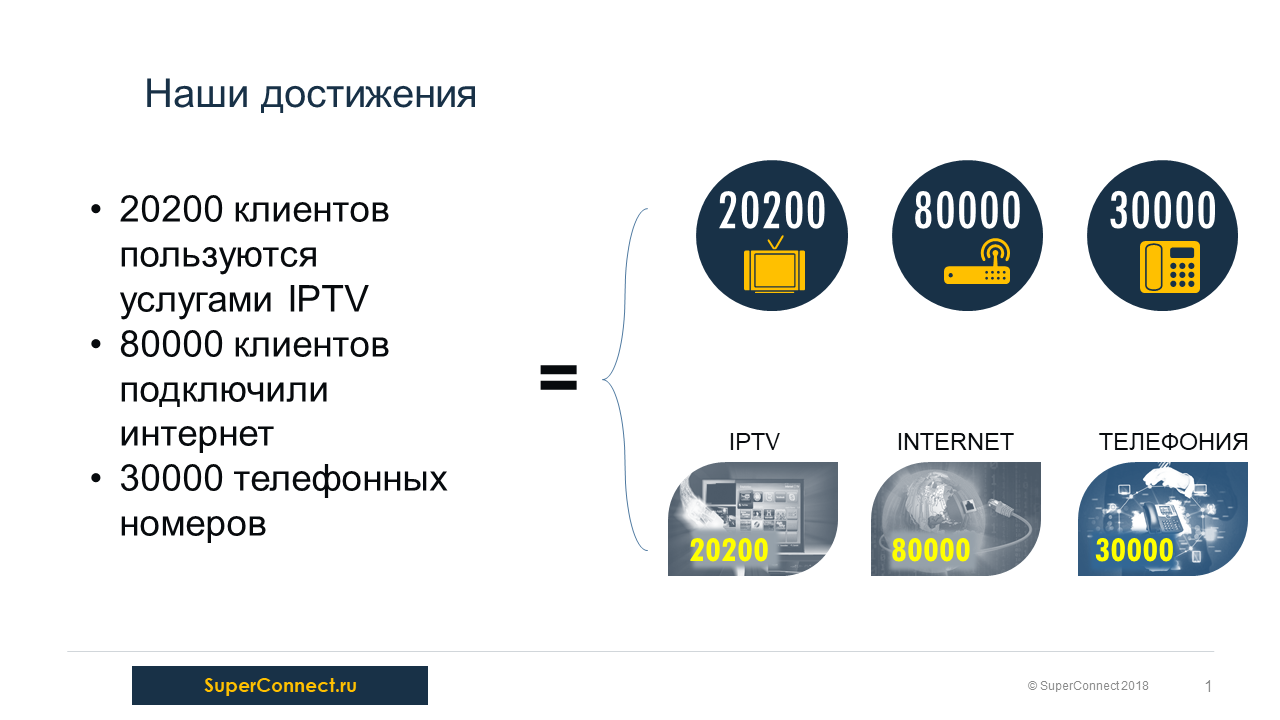 Наши достижения

• 20200 клиентов пользуются услугами IPTV
• 80000 клиентов подключили интернет
• 30000 телефонных номеров

=

20200

80000

30000

IPTV

INTERNET

ТЕЛЕФОНИЯ

20200

80000

30000

SuperConnect.ru

© SuperConnect 2018

1